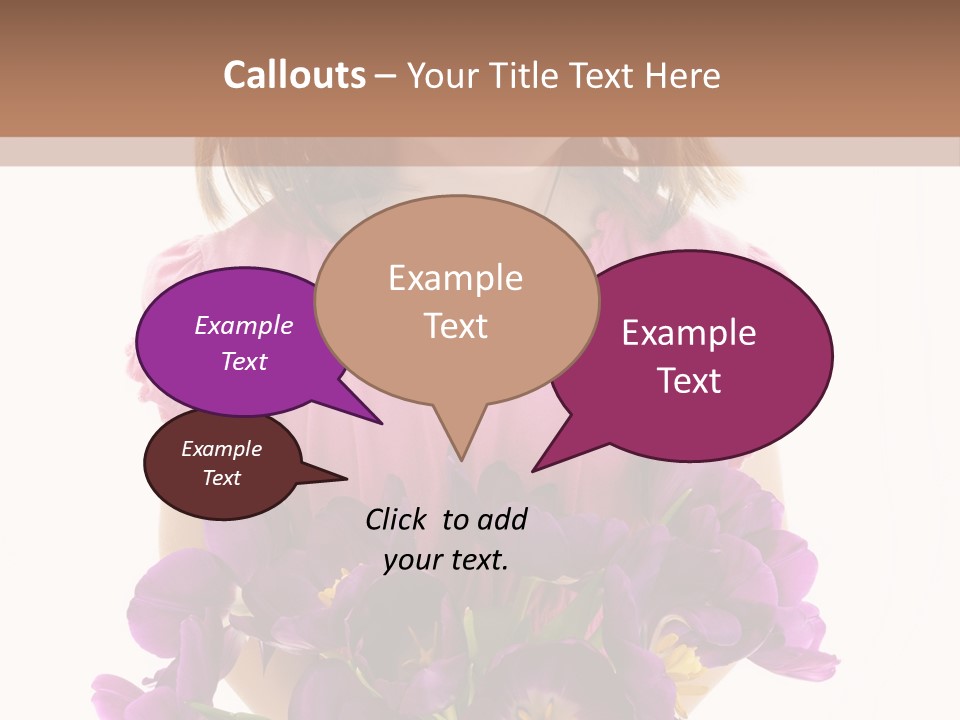 Callouts – Your Title Text Here

Example Text

Example Text

Example Text

Example Text

Click to add your text.